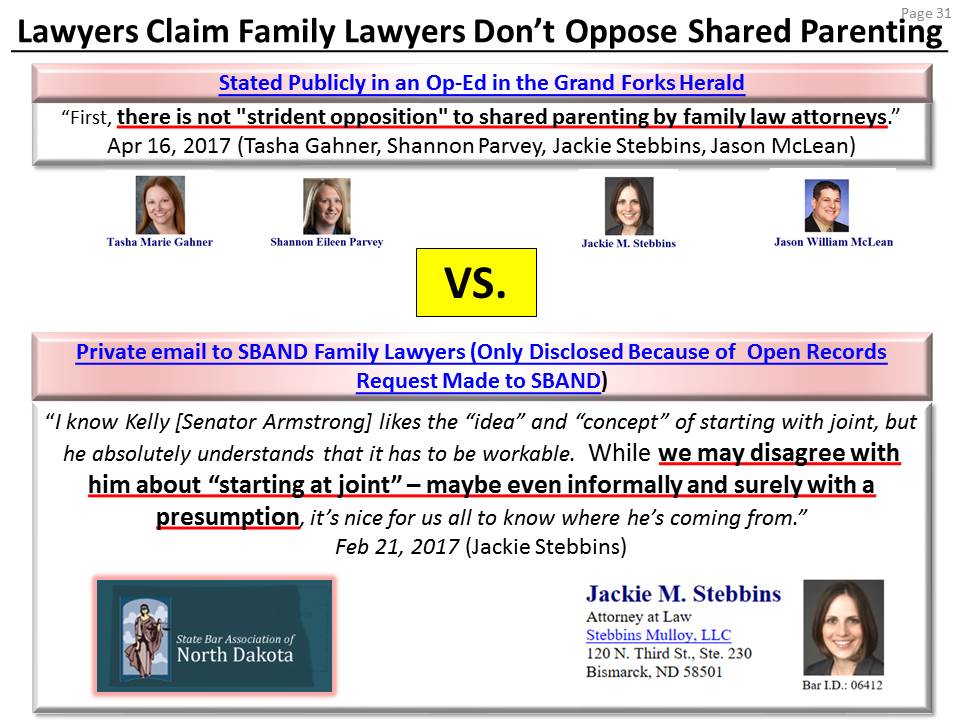 Page 31

Lawyers Claim Family Lawyers Don't Oppose Shared Parenting

Stated Publicly in an Op-Ed in the Grand Forks Herald

"First, there is not "strident opposition" to shared parenting by family law attorneys." Apr 16, 2017 (Tasha Gahner, Shannon Parvey, Jackie Stebbins, Jason McLean)

Tasha Marie Gahner

Shannon Eileen Parvey

Jackie M. Stebbins

Jason William McLean

VS.

Private email to SBAND Family Lawyers (Only Disclosed Because of Open Records Request Made to SBAND)

"I know Kelly [Senator Armstrong] likes the "idea" and "concept" of starting with joint, but he absolutely understands that it has to be workable. While we may disagree with him about "starting at joint" – maybe even informally and surely with a presumption, it's nice for us all to know where he's coming from." Feb 21, 2017 (Jackie Stebbins)

State Bar Association of North Dakota

Jackie M. Stebbins
Attorney at Law
Stebbins Mulloy, LLC
120 N. Third St., Ste. 230
Bismarck, ND 58501

Bar I.D.: 06412